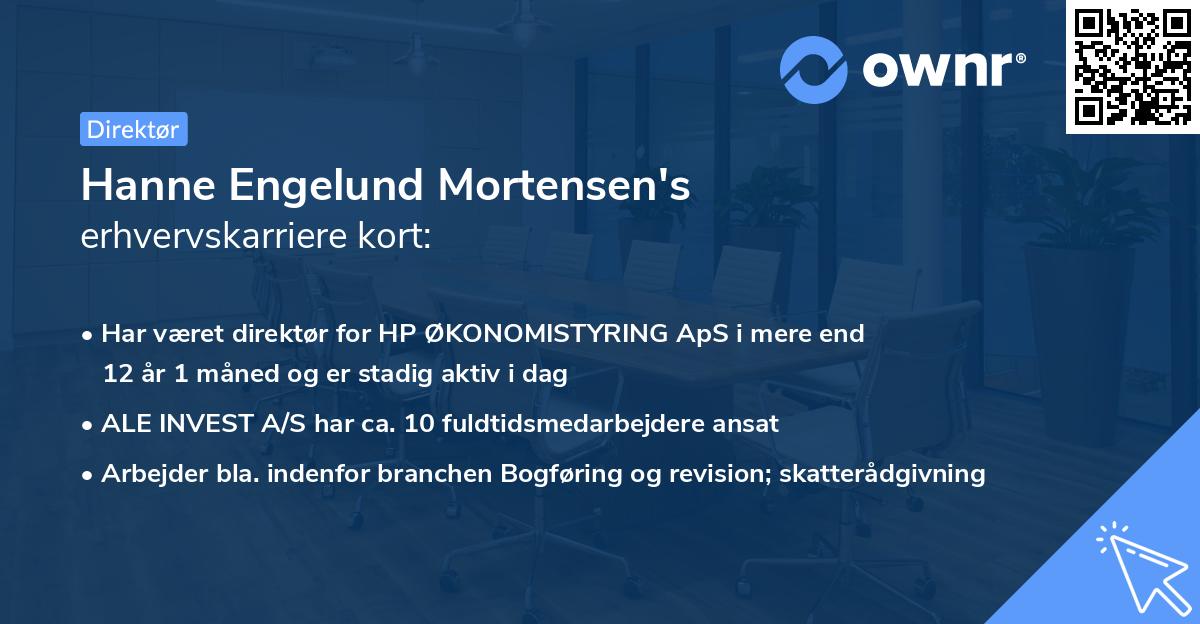 ownr®

Direktør

Hanne Engelund Mortensen's
erhvervskarriere kort:

• Har været direktør for HP ØKONOMISTYRING ApS i mere end 12 år 1 måned og er stadig aktiv i dag

• ALE INVEST A/S har ca. 10 fuldtidsmedarbejdere ansat

• Arbejder bla. indenfor branchen Bogføring og revision; skatterådgivning